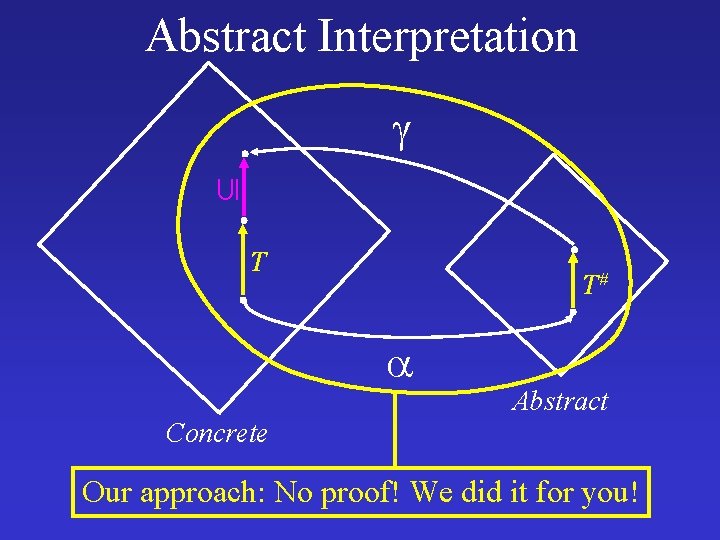 Abstract Interpretation

$\gamma$

$\sqsubseteq$

$T$

$T^{\#}$

$\alpha$

Abstract

Concrete

Our approach: No proof! We did it for you!